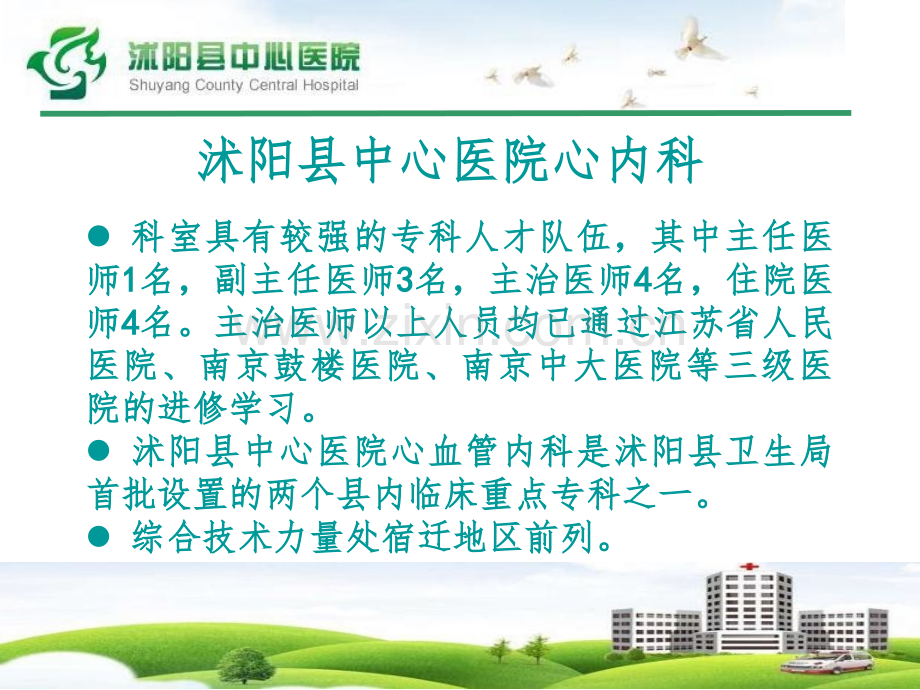 沭阳县中心医院
Shuyang County Central Hospital

沭阳县中心医院心内科

● 科室具有较强的专科人才队伍，其中主任医师1名，副主任医师3名，主治医师4名，住院医师4名。主治医师以上人员均已通过江苏省人民医院、南京鼓楼医院、南京中大医院等三级医院的进修学习。
● 沭阳县中心医院心血管内科是沭阳县卫生局首批设置的两个县内临床重点专科之一。
● 综合技术力量处宿迁地区前列。

www.zixin.com.cn